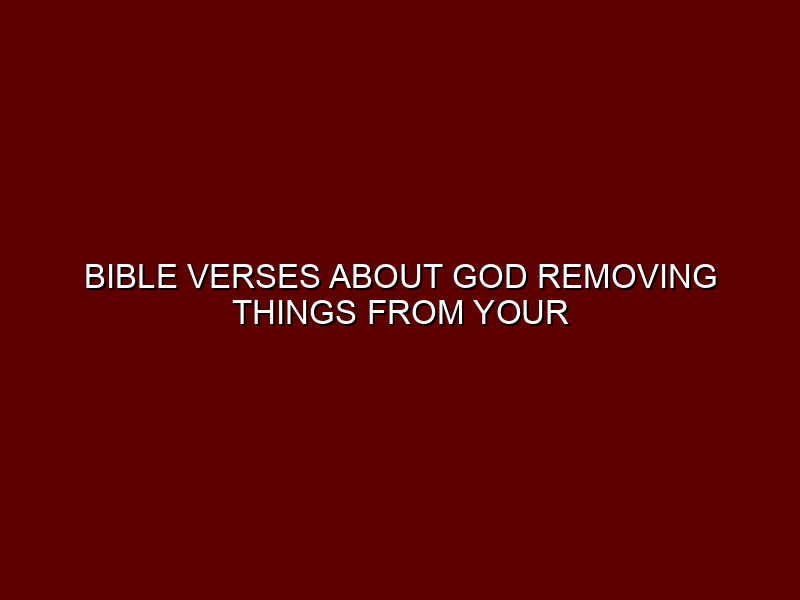 BIBLE VERSES ABOUT GOD REMOVING THINGS FROM YOUR